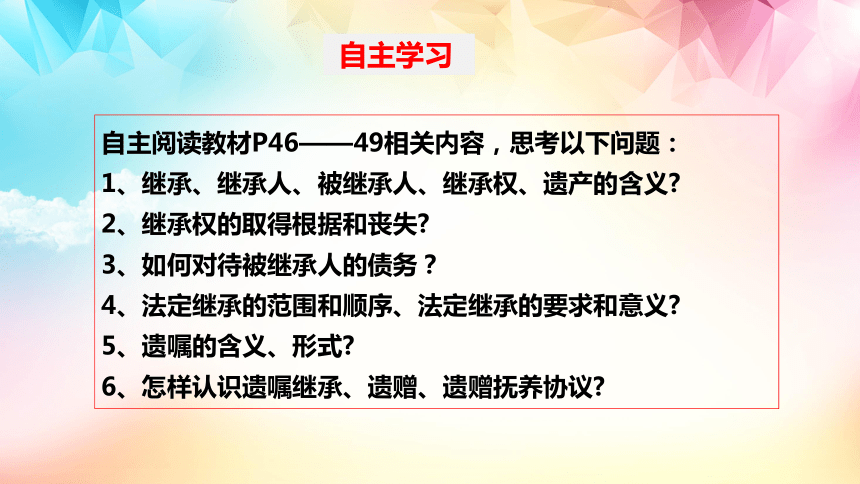 自主学习

自主阅读教材P46——49相关内容，思考以下问题：
1、继承、继承人、被继承人、继承权、遗产的含义?
2、继承权的取得根据和丧失?
3、如何对待被继承人的债务？
4、法定继承的范围和顺序、法定继承的要求和意义?
5、遗嘱的含义、形式?
6、怎样认识遗嘱继承、遗赠、遗赠抚养协议?